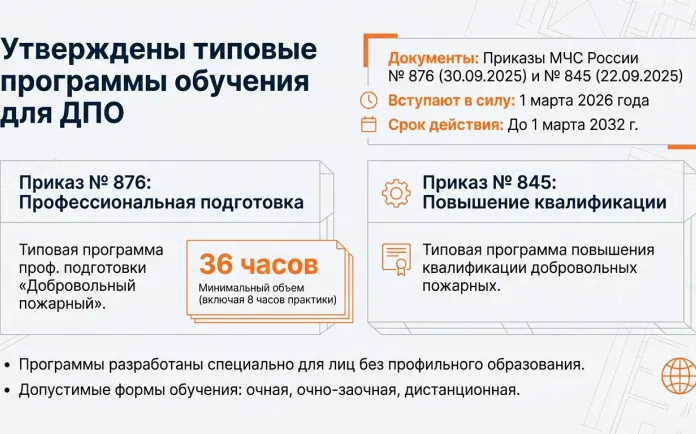 Утверждены типовые программы обучения для ДПО

Документы: Приказы МЧС России № 876 (30.09.2025) и № 845 (22.09.2025)

Вступают в силу: 1 марта 2026 года

Срок действия: До 1 марта 2032 г.

Приказ № 876: Профессиональная подготовка

Типовая программа проф. подготовки «Добровольный пожарный».

36 часов

Минимальный объем (включая 8 часов практики)

Приказ № 845: Повышение квалификации

Типовая программа повышения квалификации добровольных пожарных.

• Программы разработаны специально для лиц без профильного образования.

• Допустимые формы обучения: очная, очно-заочная, дистанционная.